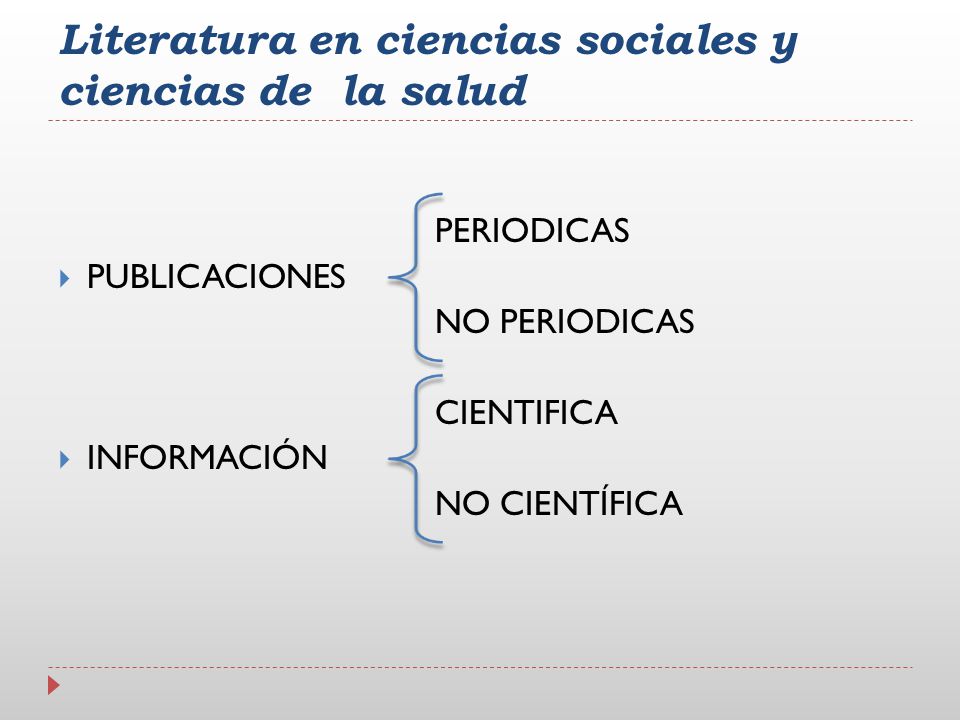 Literatura en ciencias sociales y ciencias de la salud

PUBLICACIONES

PERIODICAS

NO PERIODICAS

INFORMACIÓN

CIENTIFICA

NO CIENTÍFICA